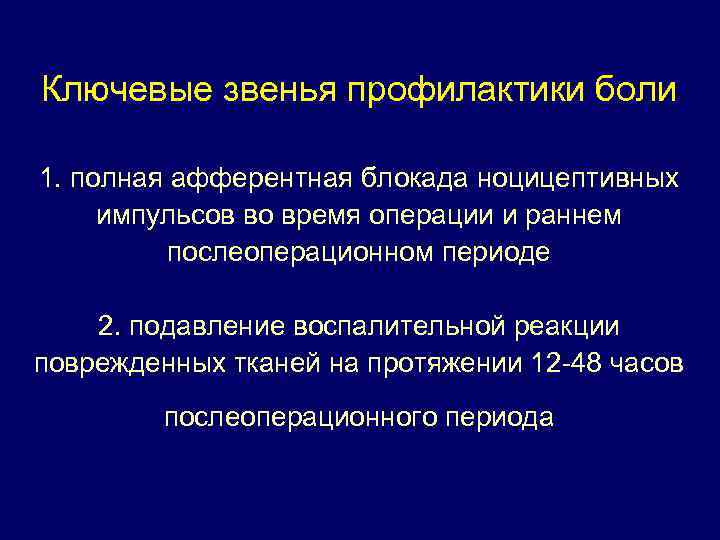 Ключевые звенья профилактики боли

1. полная афферентная блокада ноцицептивных импульсов во время операции и раннем послеоперационном периоде

2. подавление воспалительной реакции поврежденных тканей на протяжении 12-48 часов

послеоперационного периода